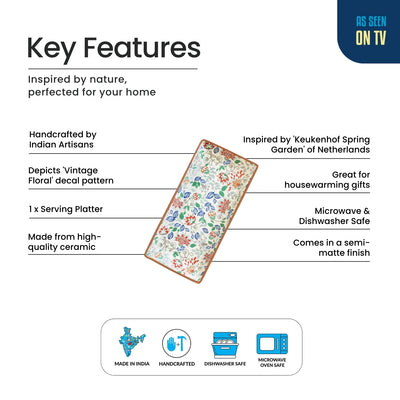 AS SEEN ON TV

Key Features

Inspired by nature, perfected for your home

Handcrafted by Indian Artisans

Depicts 'Vintage Floral' decal pattern

1 x Serving Platter

Made from high-quality ceramic

Inspired by 'Keukenhof Spring Garden' of Netherlands

Great for housewarming gifts

Microwave & Dishwasher Safe

Comes in a semi-matte finish

MADE IN INDIA

HANDCRAFTED

DISHWASHER SAFE

MICROWAVE OVEN SAFE